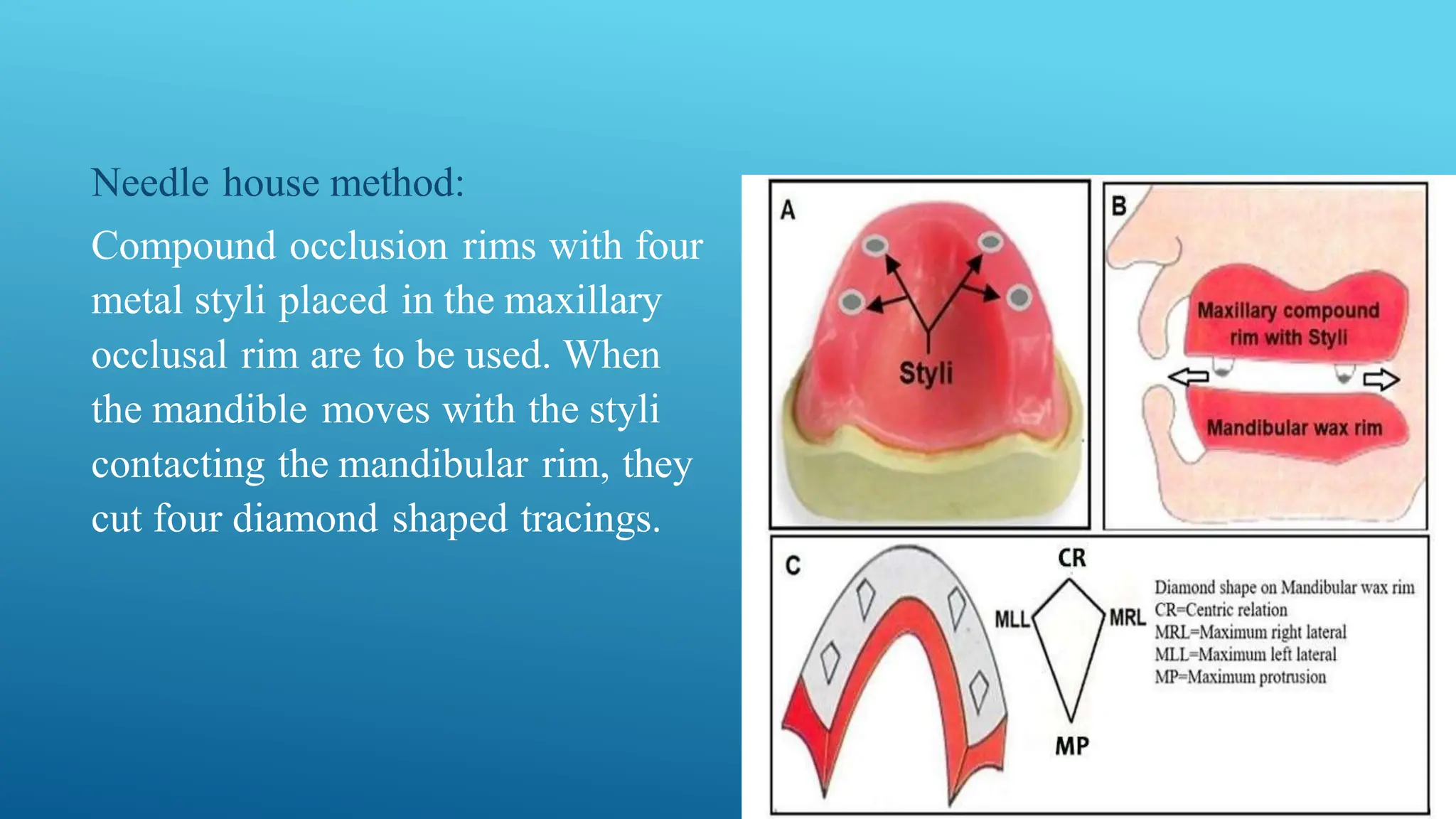 Needle house method:

Compound occlusion rims with four metal styli placed in the maxillary occlusal rim are to be used. When the mandible moves with the styli contacting the mandibular rim, they cut four diamond shaped tracings.

A

Styli

B

Maxillary compound rim with Styli

Mandibular wax rim

C

CR

MLL

MRL

MP

Diamond shape on Mandibular wax rim
CR=Centric relation
MRL=Maximum right lateral
MLL=Maximum left lateral
MP=Maximum protrusion